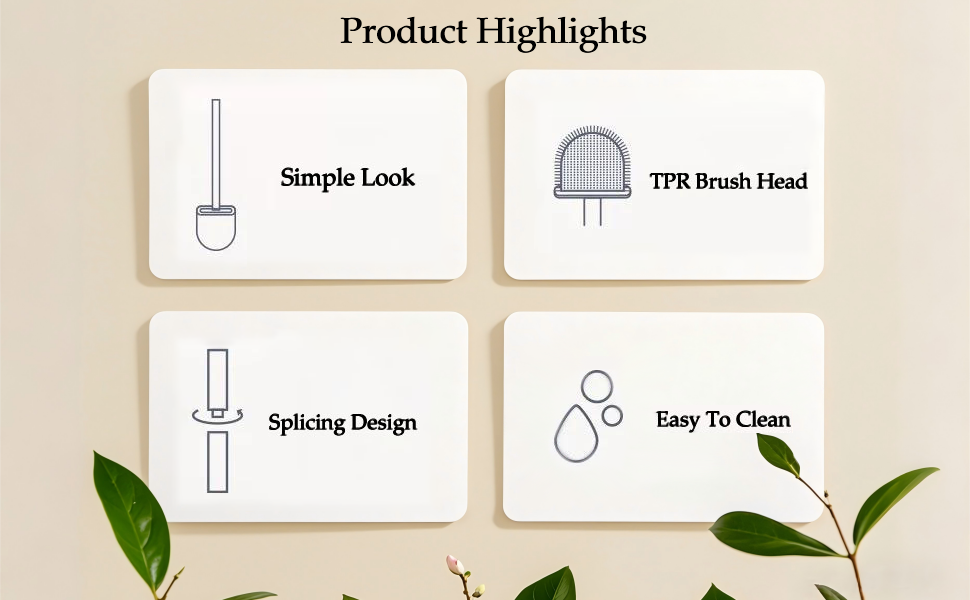 Product Highlights

Simple Look

TPR Brush Head

Splicing Design

Easy To Clean